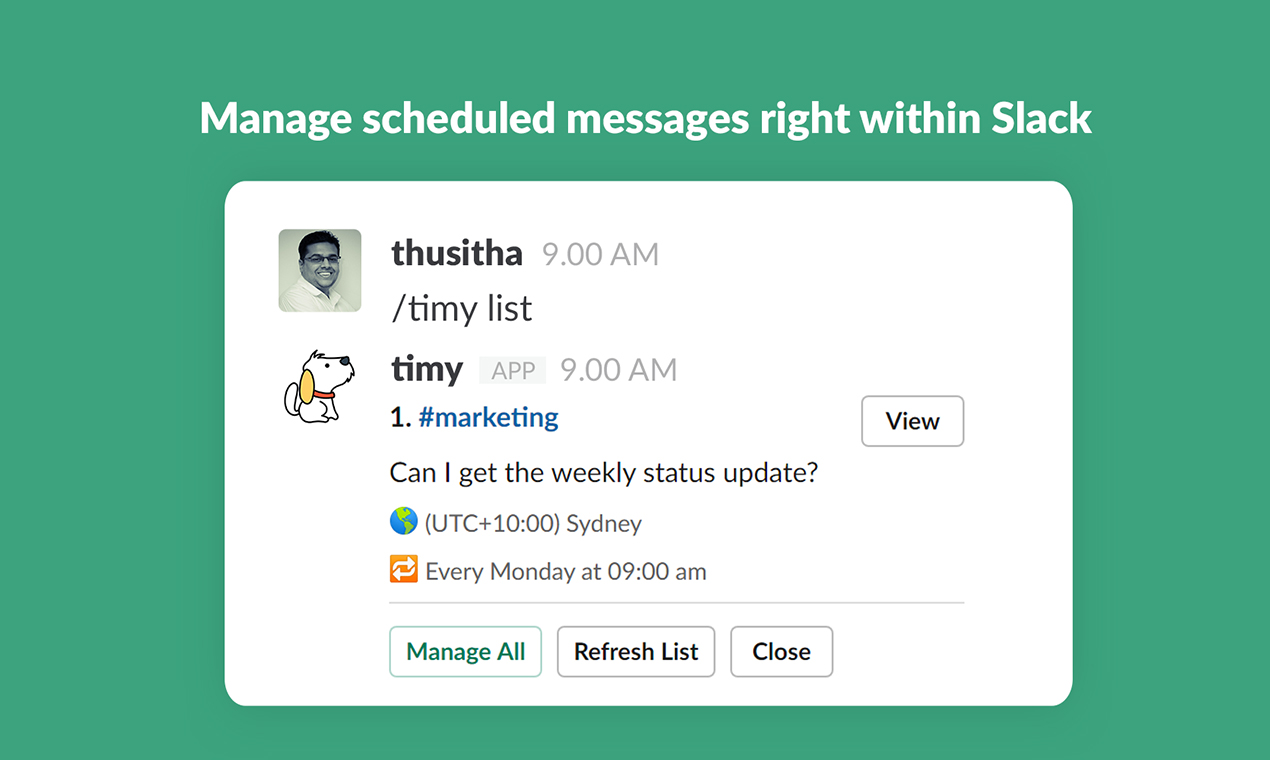 Manage scheduled messages right within Slack

thusitha 9.00 AM
/timy list

timy APP 9.00 AM
1. #marketing
View

Can I get the weekly status update?

🌎 (UTC+10:00) Sydney

🔁 Every Monday at 09:00 am

Manage All
Refresh List
Close